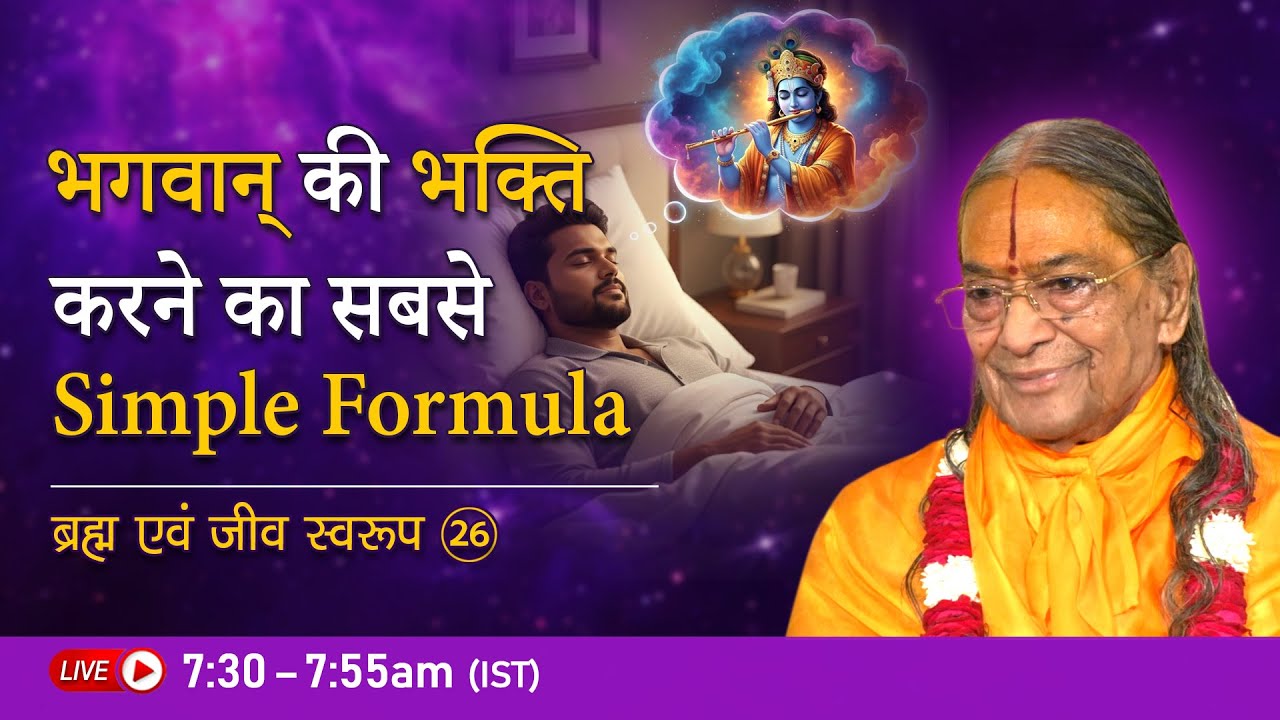 भगवान् की भक्ति करने का सबसे Simple Formula

ब्रह्म एवं जीव स्वरूप 26

LIVE 7:30 – 7:55am (IST)